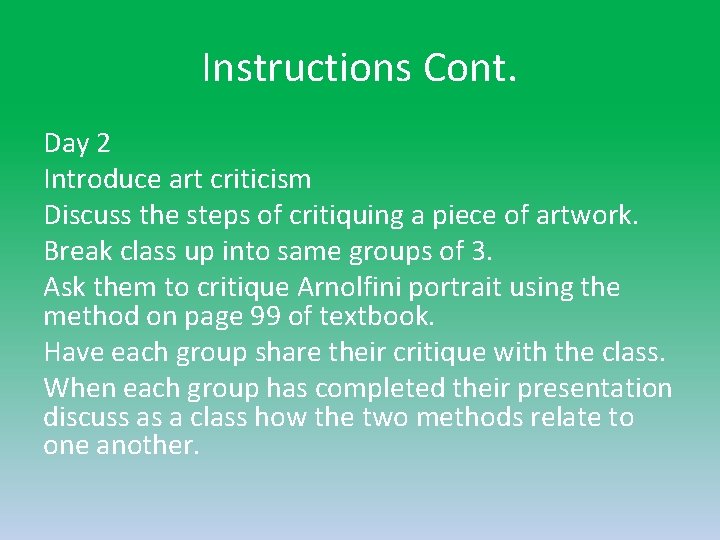 Instructions Cont.

Day 2

Introduce art criticism

Discuss the steps of critiquing a piece of artwork.

Break class up into same groups of 3.

Ask them to critique Arnolfini portrait using the method on page 99 of textbook.

Have each group share their critique with the class.

When each group has completed their presentation discuss as a class how the two methods relate to one another.